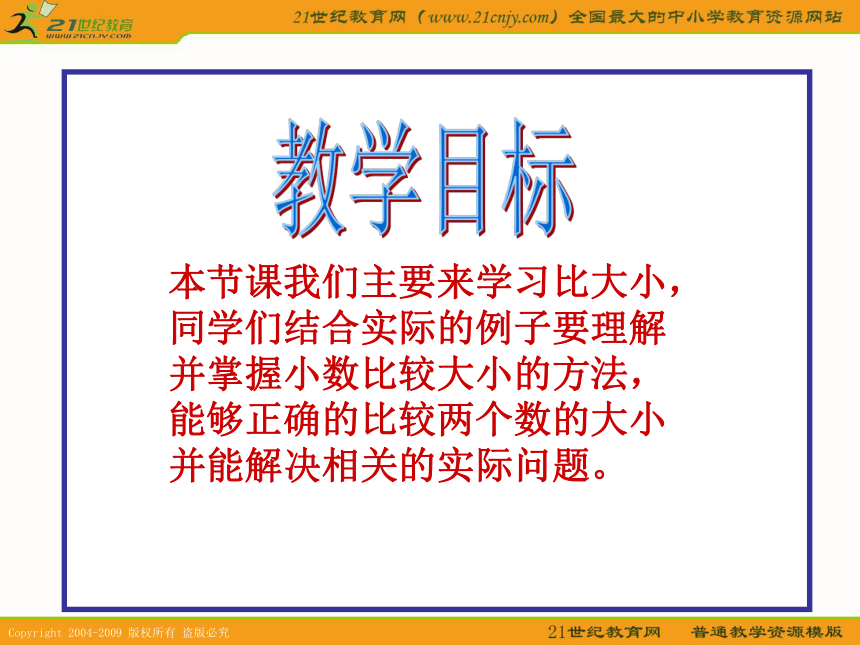 21世纪教育
www.21cnjy.com

21世纪教育网（www.21cnjy.com）全国最大的中小学教育资源网站

教学目标

本节课我们主要来学习比大小，同学们结合实际的例子要理解并掌握小数比较大小的方法，能够正确的比较两个数的大小并能解决相关的实际问题。

Copyright 2004-2009 版权所有 盗版必究

21世纪教育网　普通教学资源模版